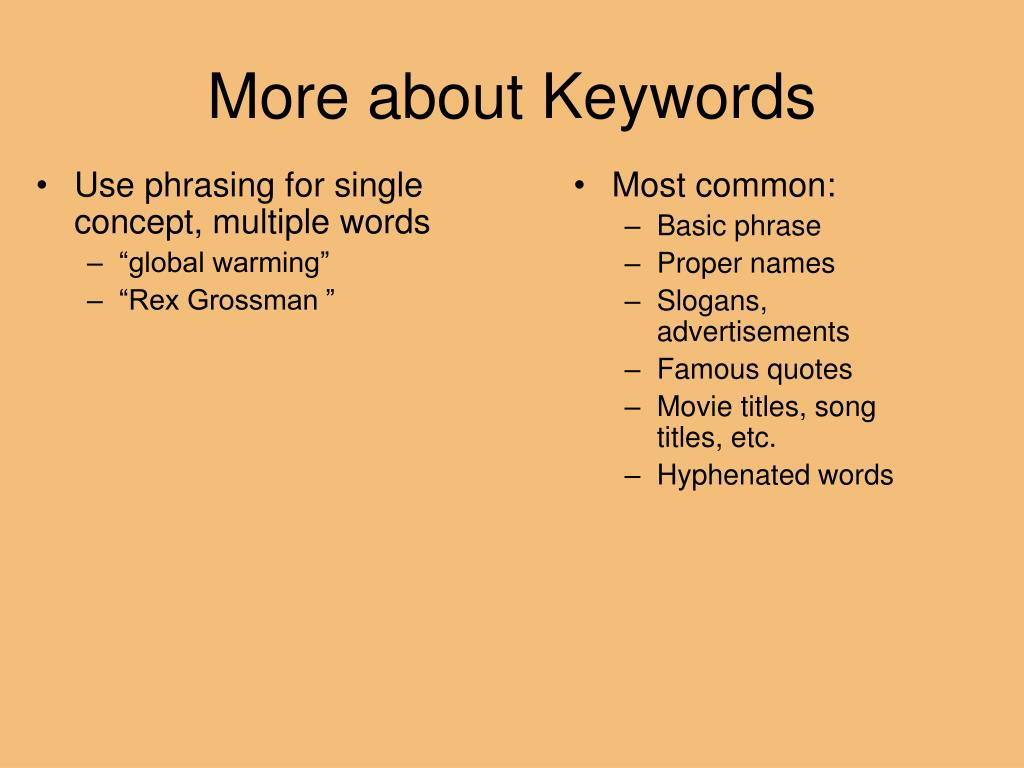 More about Keywords

• Use phrasing for single concept, multiple words
– “global warming”
– “Rex Grossman ”

• Most common:
– Basic phrase
– Proper names
– Slogans, advertisements
– Famous quotes
– Movie titles, song titles, etc.
– Hyphenated words